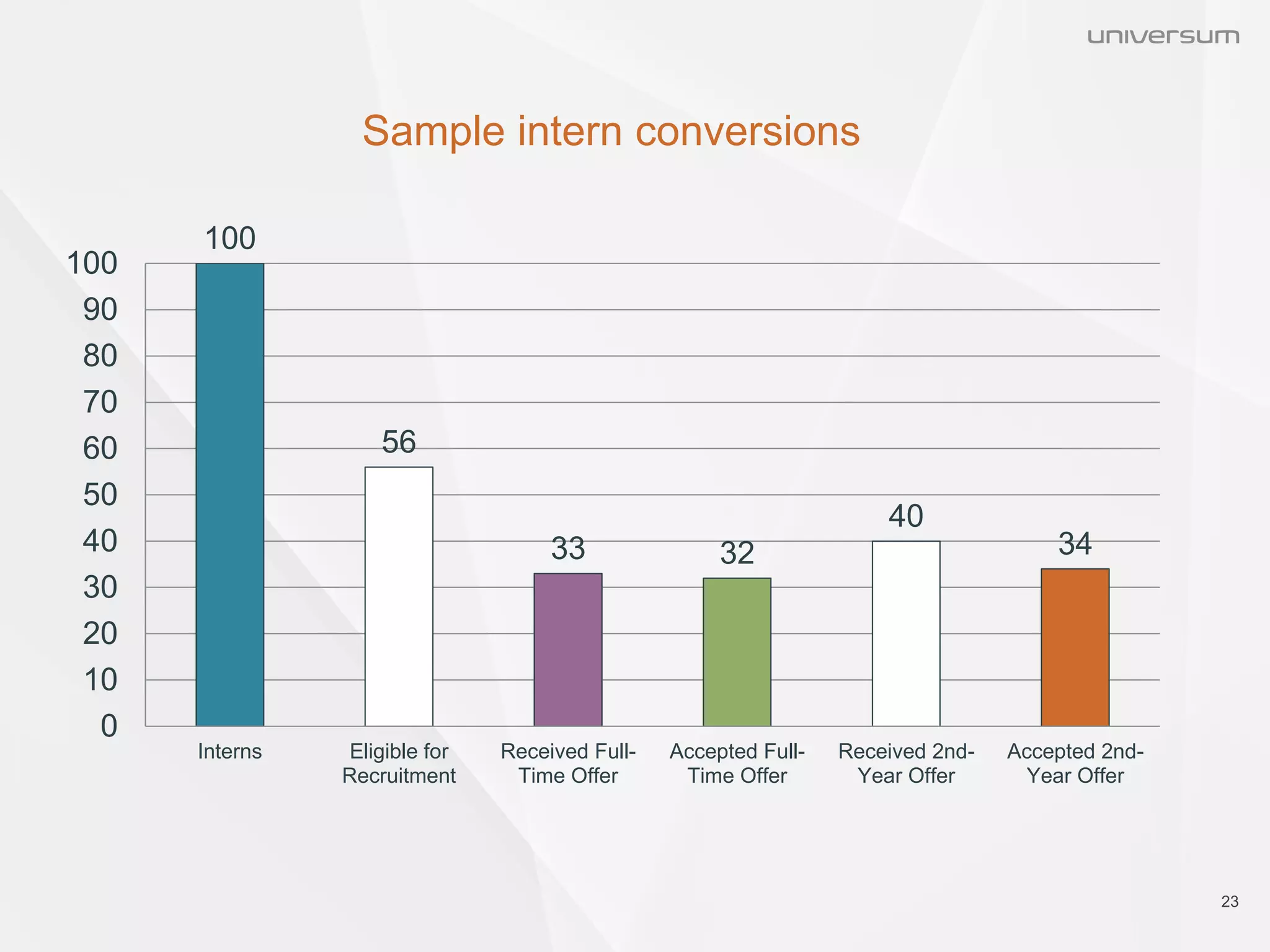 universum

Sample intern conversions

100
90
80
70
60
50
40
30
20
10
0

100
56
33
32
40
34

Interns
Eligible for Recruitment
Received Full-Time Offer
Accepted Full-Time Offer
Received 2nd-Year Offer
Accepted 2nd-Year Offer

23